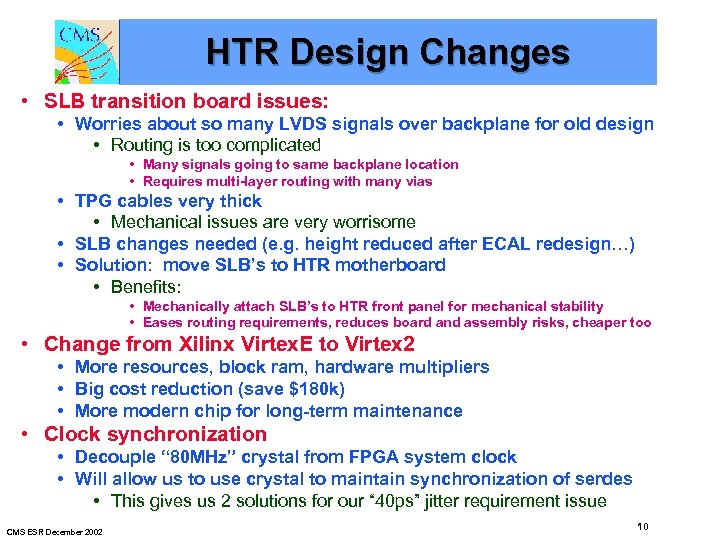 CMS

HTR Design Changes

• SLB transition board issues:
  • Worries about so many LVDS signals over backplane for old design
    • Routing is too complicated
      • Many signals going to same backplane location
      • Requires multi-layer routing with many vias
  • TPG cables very thick
    • Mechanical issues are very worrisome
  • SLB changes needed (e.g. height reduced after ECAL redesign…)
  • Solution: move SLB's to HTR motherboard
    • Benefits:
      • Mechanically attach SLB's to HTR front panel for mechanical stability
      • Eases routing requirements, reduces board and assembly risks, cheaper too
• Change from Xilinx VirtexE to Virtex2
  • More resources, block ram, hardware multipliers
  • Big cost reduction (save \$180k)
  • More modern chip for long-term maintenance
• Clock synchronization
  • Decouple "80MHz" crystal from FPGA system clock
  • Will allow us to use crystal to maintain synchronization of serdes
    • This gives us 2 solutions for our "40ps" jitter requirement issue

CMS ESR December 2002

10